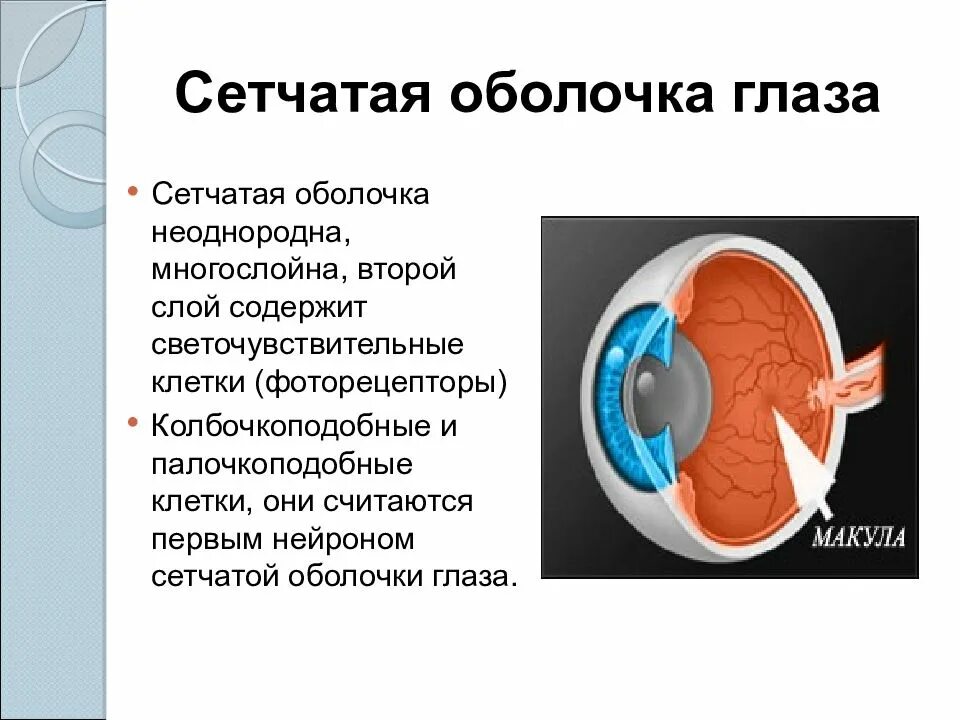 Сетчатая оболочка глаза

• Сетчатая оболочка неоднородна, многослойна, второй слой содержит светочувствительные клетки (фоторецепторы)
• Колбочкоподобные и палочкоподобные клетки, они считаются первым нейроном сетчатой оболочки глаза.

МАКУЛА